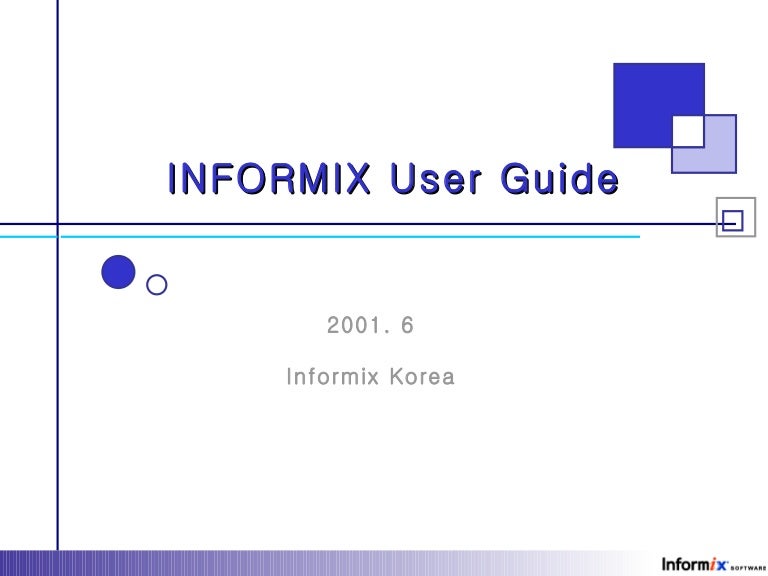 INFORMIX User Guide

2001. 6

Informix Korea

Informix SOFTWARE